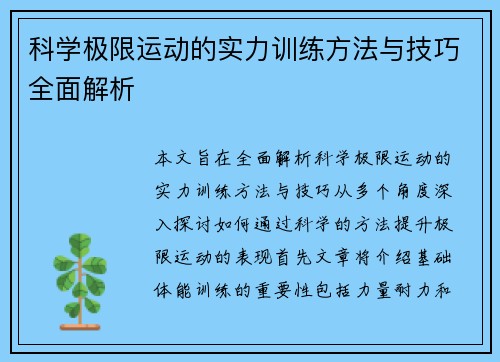 科学极限运动的实力训练方法与技巧全面解析

本文旨在全面解析科学极限运动的实力训练方法与技巧从多个角度深入探讨如何通过科学的方法提升极限运动的表现首先文章将介绍基础体能训练的重要性包括力量耐力和